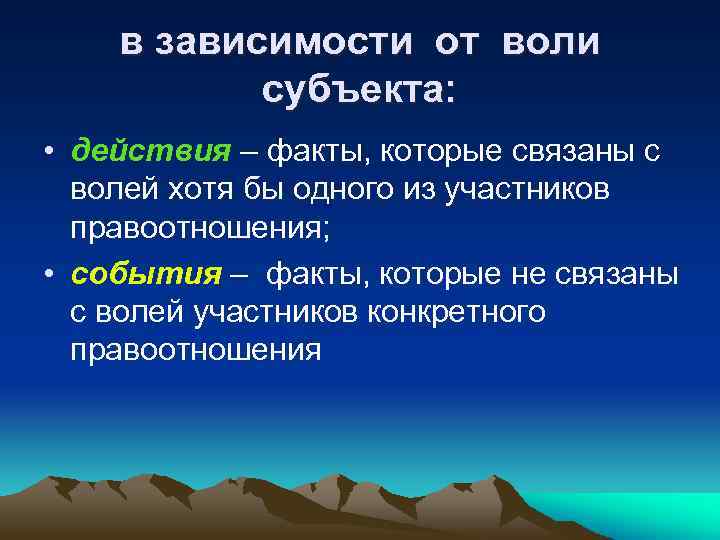 в зависимости от воли субъекта:

• действия – факты, которые связаны с волей хотя бы одного из участников правоотношения;

• события – факты, которые не связаны с волей участников конкретного правоотношения